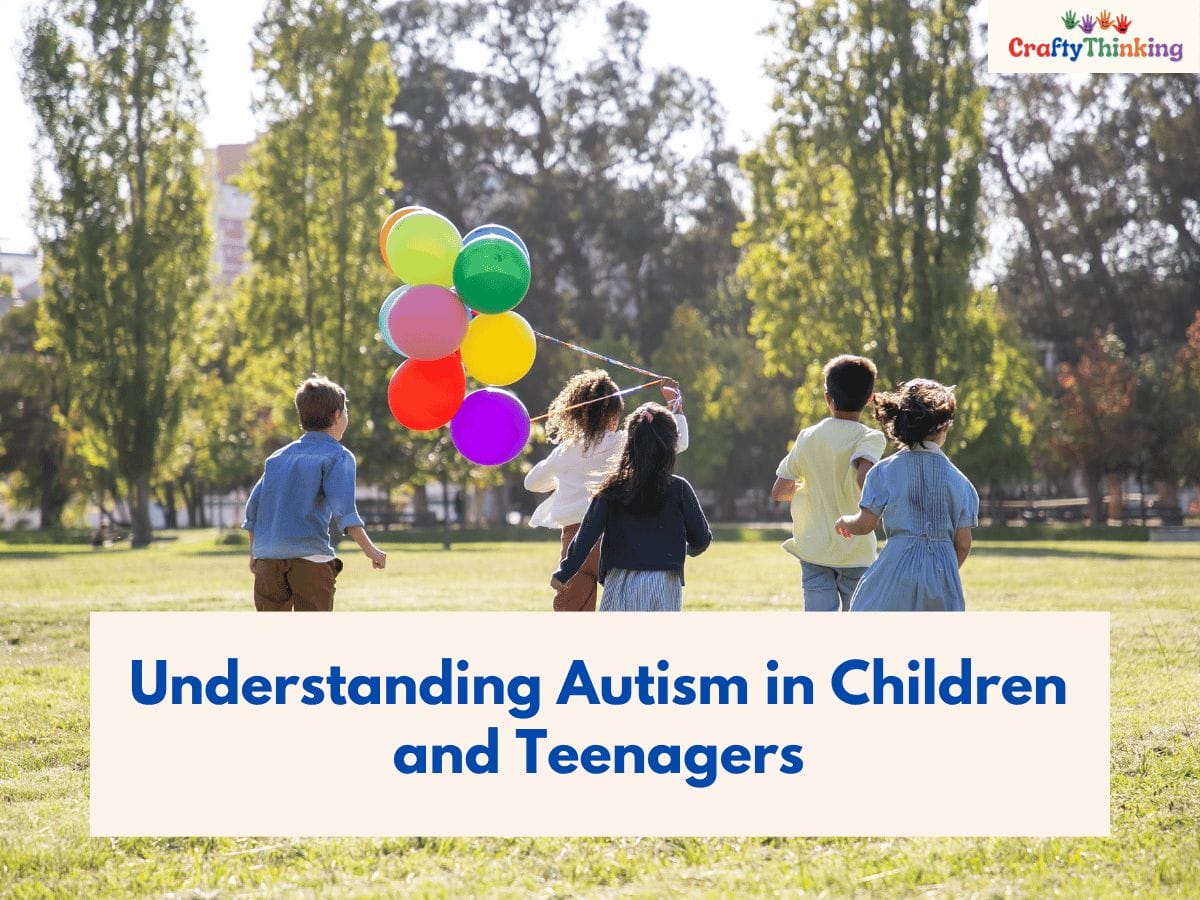 CraftyThinking

Understanding Autism in Children and Teenagers